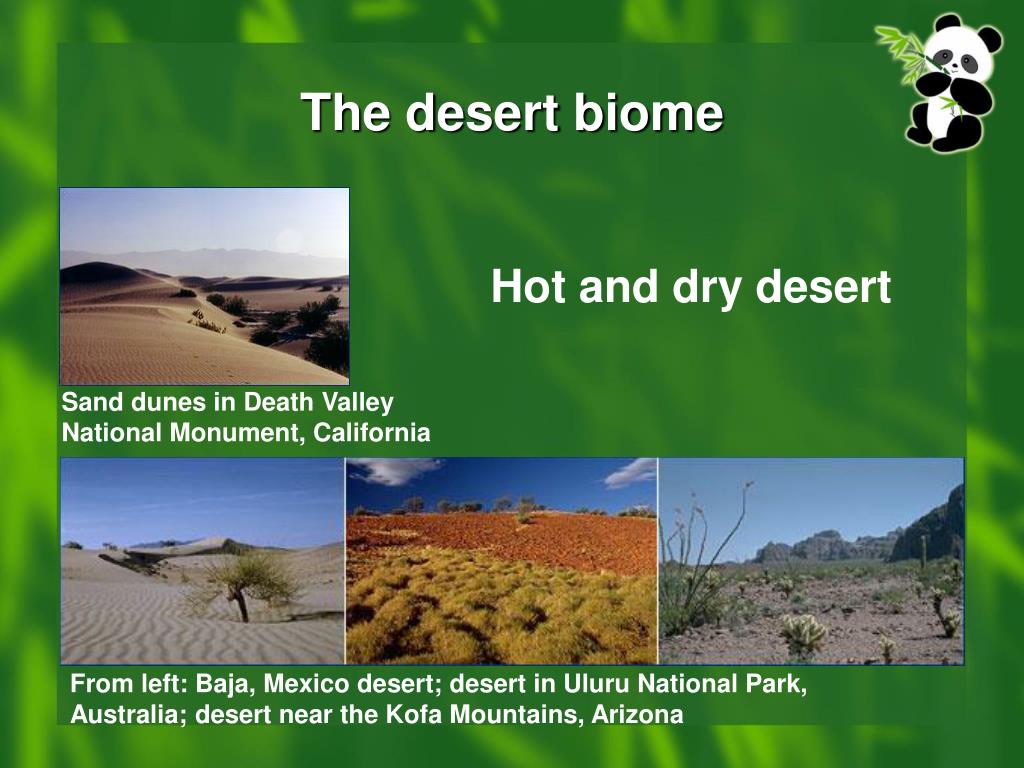 The desert biome

Hot and dry desert

Sand dunes in Death Valley National Monument, California

From left: Baja, Mexico desert; desert in Uluru National Park, Australia; desert near the Kofa Mountains, Arizona